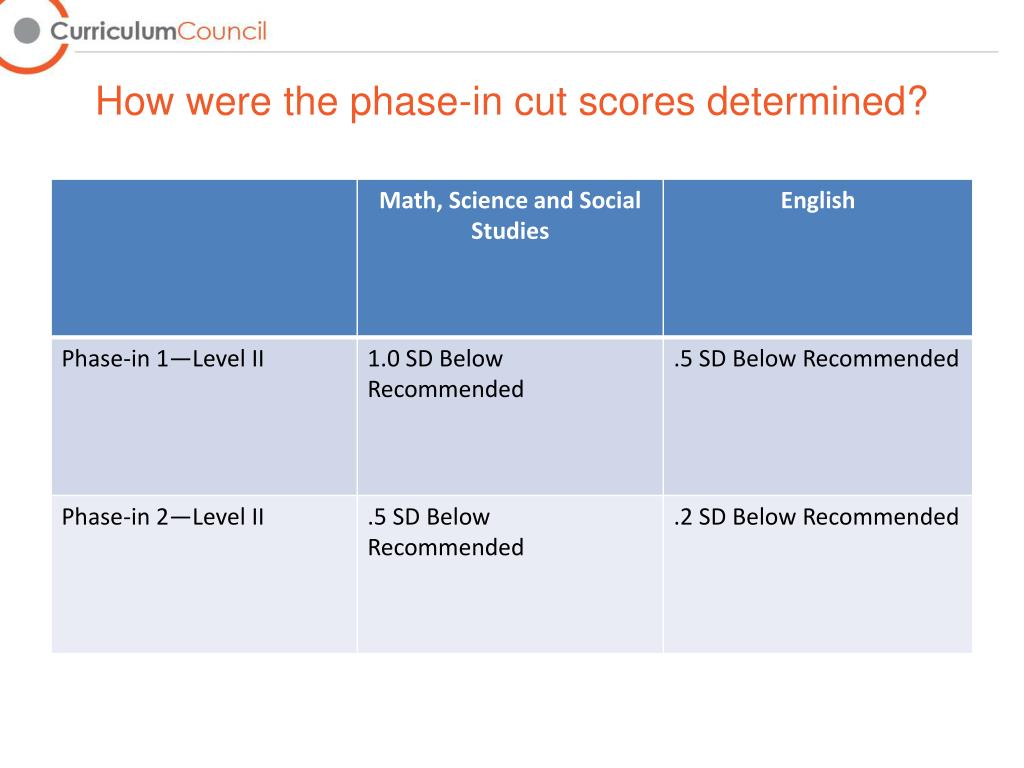 CurriculumCouncil

How were the phase-in cut scores determined?

| | Math, Science and Social Studies | English |
|---|---|---|
| Phase-in 1—Level II | 1.0 SD Below Recommended | .5 SD Below Recommended |
| Phase-in 2—Level II | .5 SD Below Recommended | .2 SD Below Recommended |